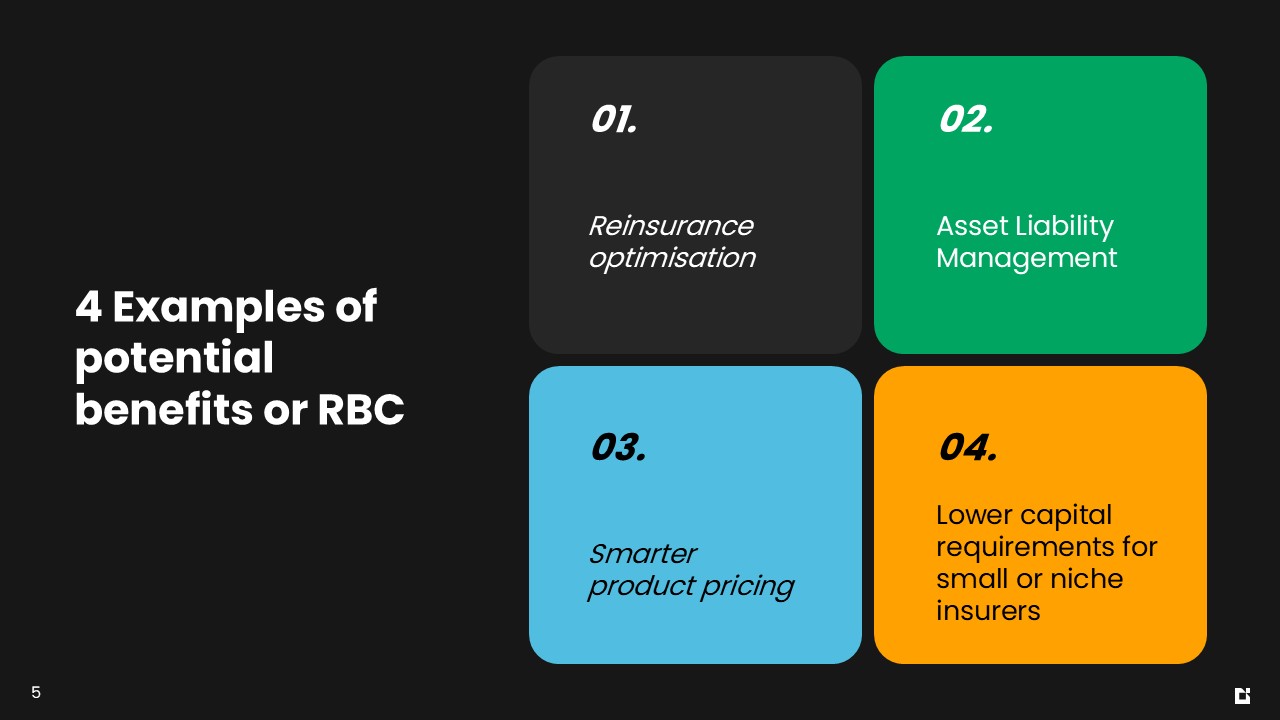 4 Examples of potential benefits or RBC

01.

Reinsurance optimisation

02.

Asset Liability Management

03.

Smarter product pricing

04.

Lower capital requirements for small or niche insurers

5